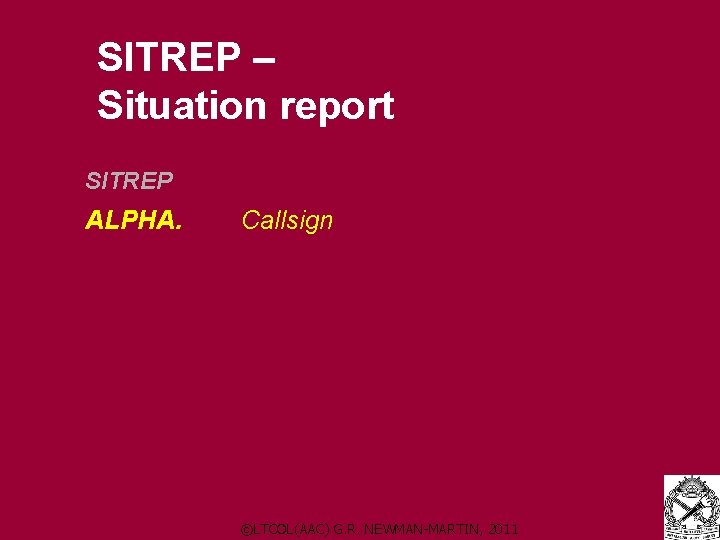 SITREP –
Situation report

SITREP

ALPHA. Callsign

©LTCOL(AAC) G.R. NEWMAN-MARTIN, 2011